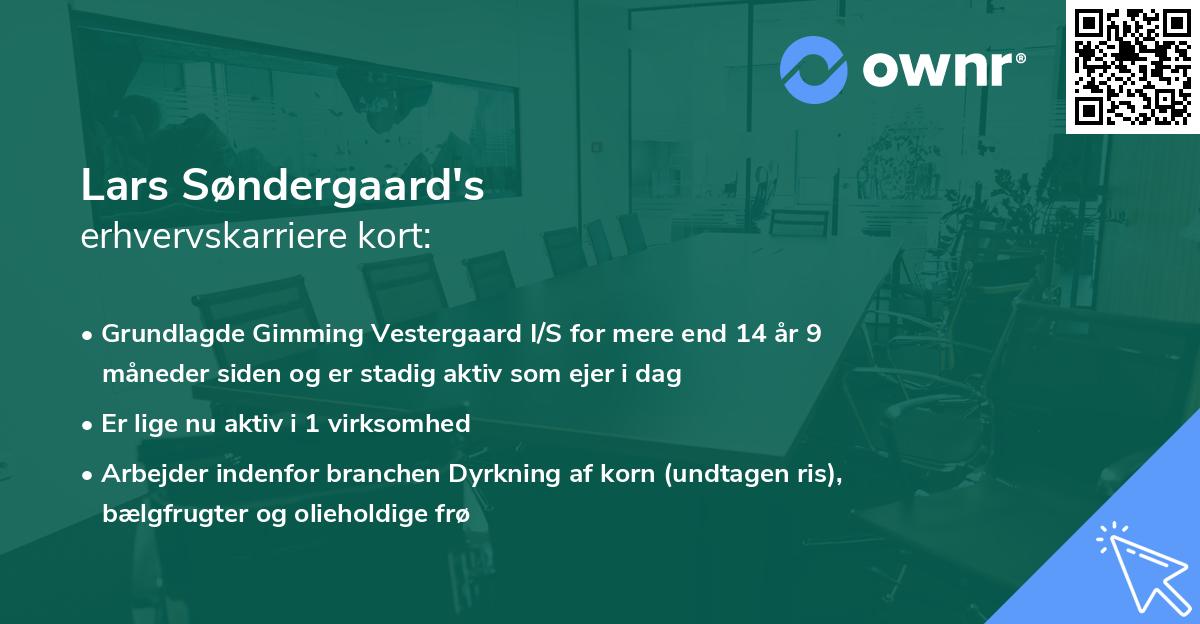 ownr®

Lars Søndergaard's
erhvervskarriere kort:

• Grundlagde Gimming Vestergaard I/S for mere end 14 år 9 måneder siden og er stadig aktiv som ejer i dag
• Er lige nu aktiv i 1 virksomhed
• Arbejder indenfor branchen Dyrkning af korn (undtagen ris), bælgfrugter og olieholdige frø